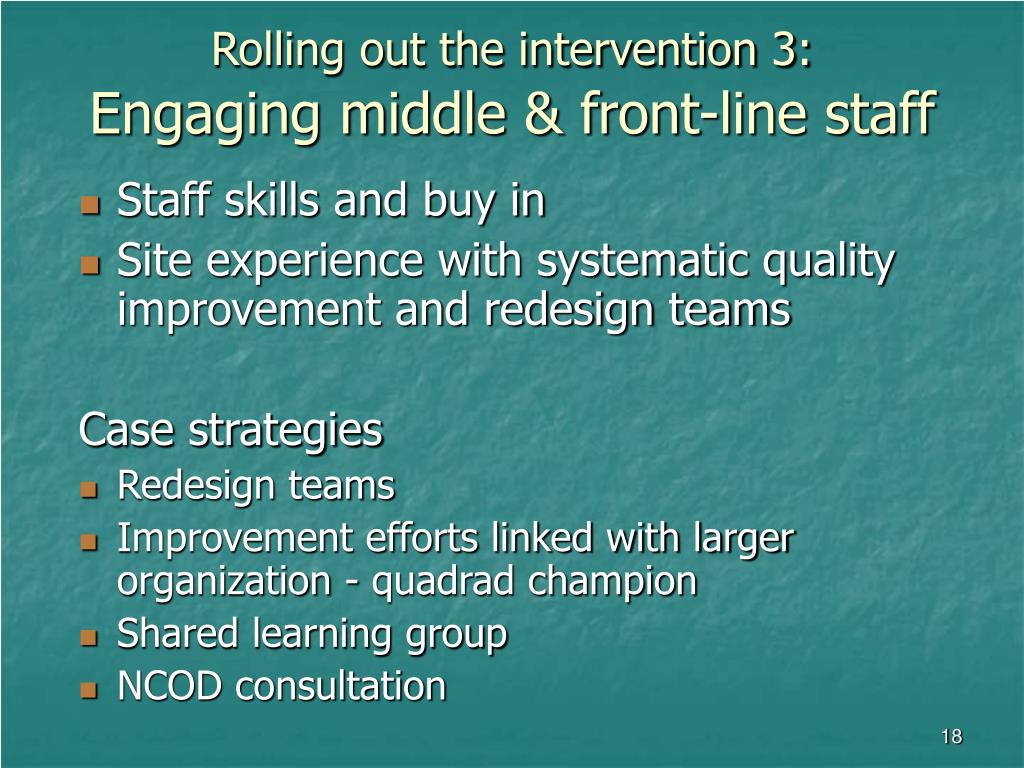 Rolling out the intervention 3:
Engaging middle & front-line staff

- Staff skills and buy in
- Site experience with systematic quality improvement and redesign teams

Case strategies
- Redesign teams
- Improvement efforts linked with larger organization - quadrad champion
- Shared learning group
- NCOD consultation

18